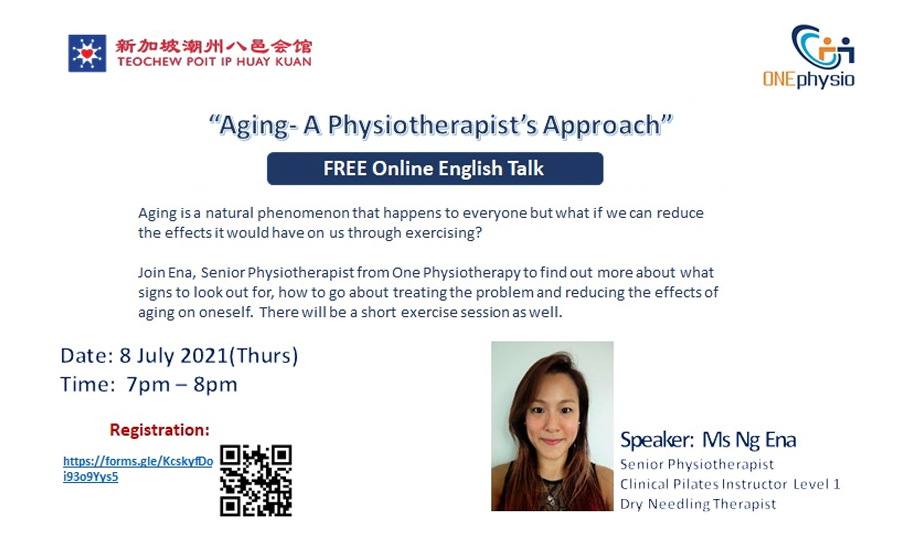 新加坡潮州八邑会馆
TEOCHEW POIT IP HUAY KUAN

ONEphysio

"Aging- A Physiotherapist's Approach"

FREE Online English Talk

Aging is a natural phenomenon that happens to everyone but what if we can reduce the effects it would have on us through exercising?

Join Ena, Senior Physiotherapist from One Physiotherapy to find out more about what signs to look out for, how to go about treating the problem and reducing the effects of aging on oneself. There will be a short exercise session as well.

Date: 8 July 2021(Thurs)
Time: 7pm – 8pm

Registration:
https://forms.gle/KcskyfDoi93o9Yys5

Speaker: Ms Ng Ena
Senior Physiotherapist
Clinical Pilates Instructor Level 1
Dry Needling Therapist